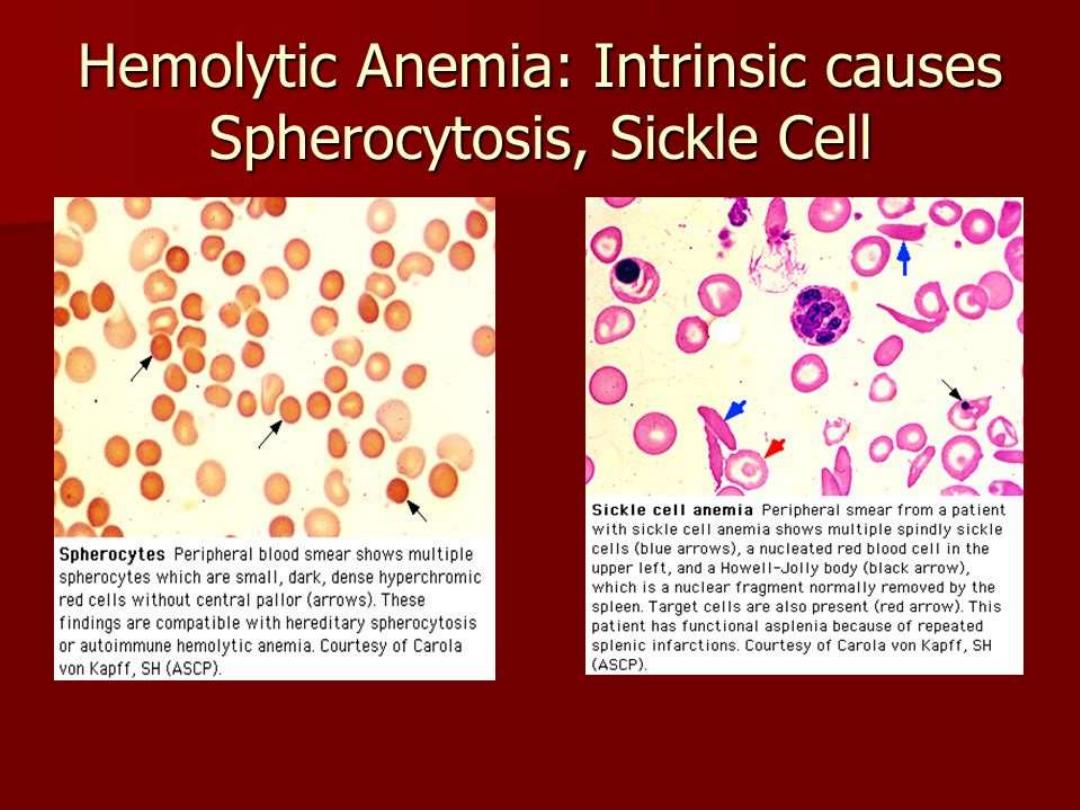 Hemolytic Anemia: Intrinsic causes
Spherocytosis, Sickle Cell

Spherocytes Peripheral blood smear shows multiple spherocytes which are small, dark, dense hyperchromic red cells without central pallor (arrows). These findings are compatible with hereditary spherocytosis or autoimmune hemolytic anemia. Courtesy of Carola von Kapff, SH (ASCP).

Sickle cell anemia Peripheral smear from a patient with sickle cell anemia shows multiple spindly sickle cells (blue arrows), a nucleated red blood cell in the upper left, and a Howell-Jolly body (black arrow), which is a nuclear fragment normally removed by the spleen. Target cells are also present (red arrow). This patient has functional asplenia because of repeated splenic infarctions. Courtesy of Carola von Kapff, SH (ASCP).